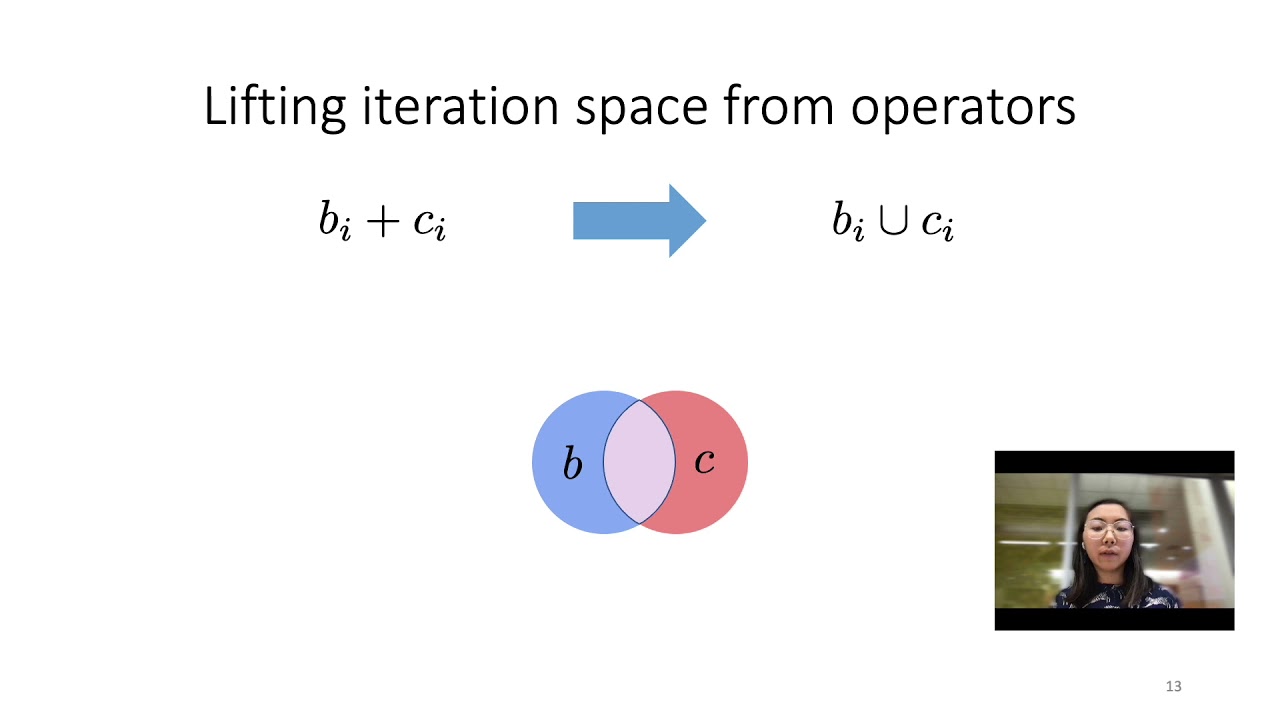 Lifting iteration space from operators

$b_i + c_i$

$b_i \cup c_i$

$b$

$c$

13